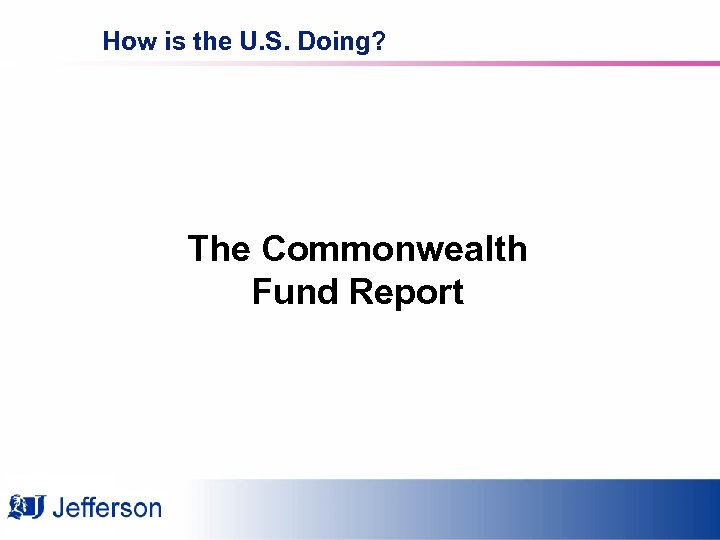 How is the U.S. Doing?

The Commonwealth Fund Report

Jefferson